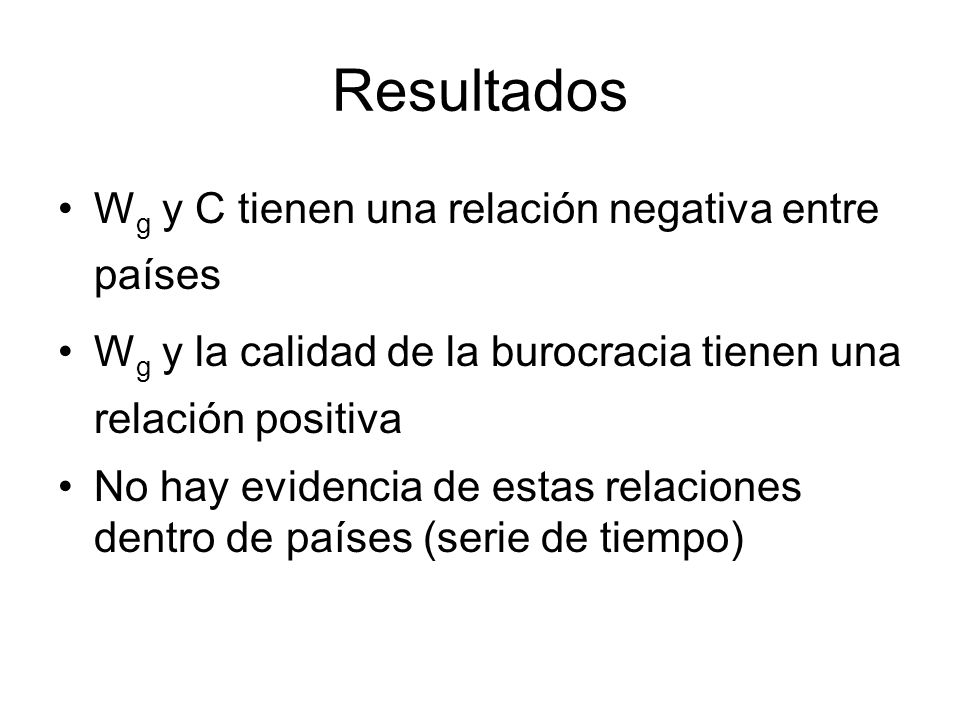 Resultados

• $W_g$ y C tienen una relación negativa entre países

• $W_g$ y la calidad de la burocracia tienen una relación positiva

• No hay evidencia de estas relaciones dentro de países (serie de tiempo)